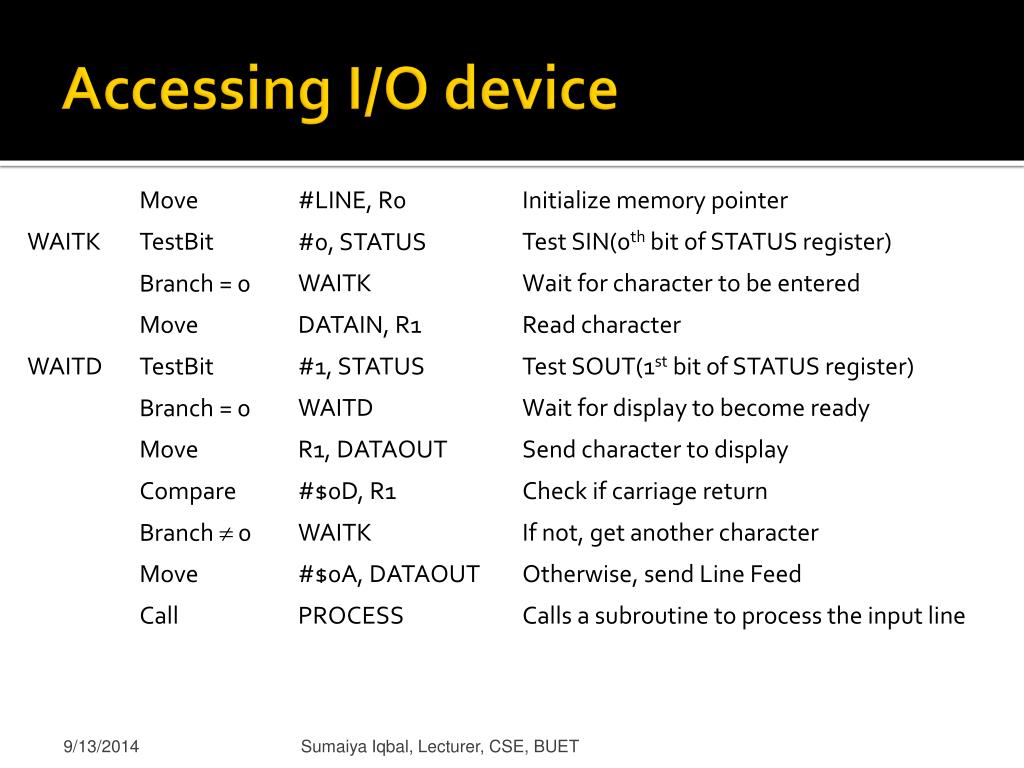 Accessing I/O device

| | | | |
|---|---|---|---|
| | Move | #LINE, R0 | Initialize memory pointer |
| WAITK | TestBit | #0, STATUS | Test SIN($0^{th}$ bit of STATUS register) |
| | Branch = 0 | WAITK | Wait for character to be entered |
| | Move | DATAIN, R1 | Read character |
| WAITD | TestBit | #1, STATUS | Test SOUT($1^{st}$ bit of STATUS register) |
| | Branch = 0 | WAITD | Wait for display to become ready |
| | Move | R1, DATAOUT | Send character to display |
| | Compare | #$0D, R1 | Check if carriage return |
| | Branch $\neq$ 0 | WAITK | If not, get another character |
| | Move | #$0A, DATAOUT | Otherwise, send Line Feed |
| | Call | PROCESS | Calls a subroutine to process the input line |

9/13/2014

Sumaiya Iqbal, Lecturer, CSE, BUET